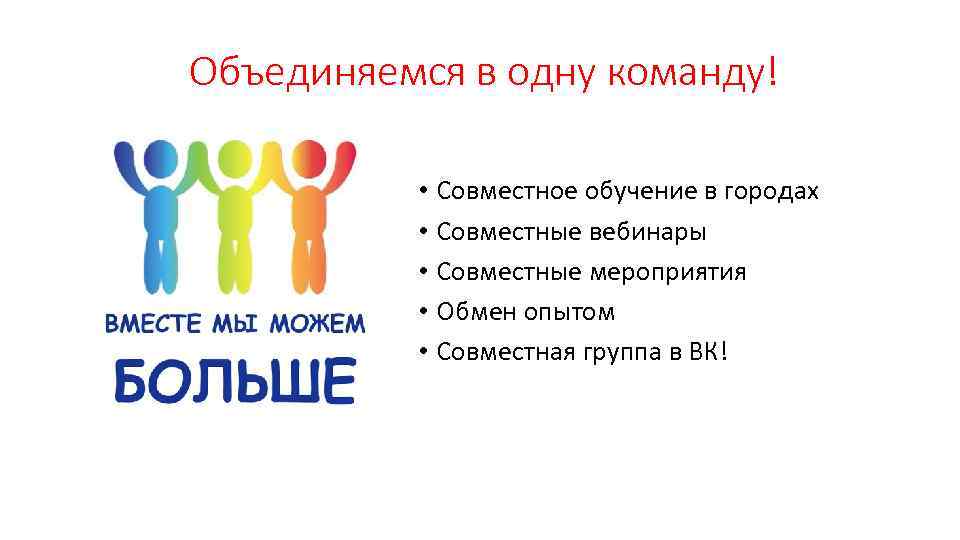 Объединяемся в одну команду!

ВМЕСТЕ МЫ МОЖЕМ
БОЛЬШЕ

• Совместное обучение в городах
• Совместные вебинары
• Совместные мероприятия
• Обмен опытом
• Совместная группа в ВК!